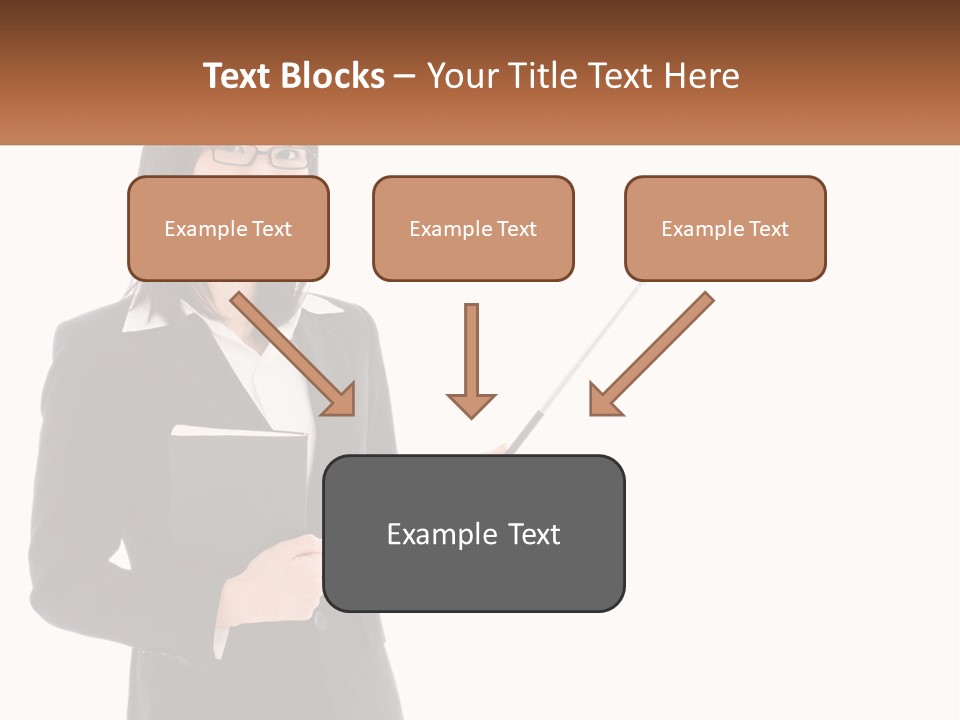 Text Blocks – Your Title Text Here

Example Text

Example Text

Example Text

Example Text